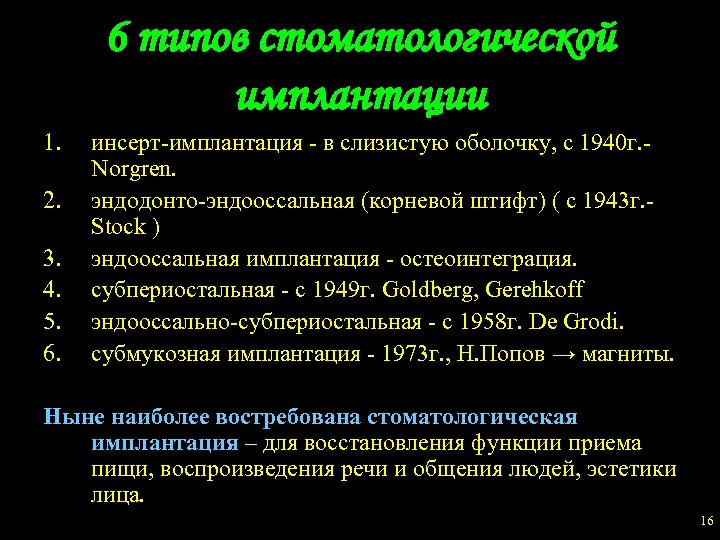 6 типов стоматологической имплантации

1. инсерт-имплантация - в слизистую оболочку, с 1940г.- Norgren.
2. эндодонто-эндооссальная (корневой штифт) ( с 1943г.- Stock )
3. эндооссальная имплантация - остеоинтеграция.
4. субпериостальная - с 1949г. Goldberg, Gerehkoff
5. эндооссально-субпериостальная - с 1958г. De Grodi.
6. субмукозная имплантация - 1973г., Н.Попов → магниты.

Ныне наиболее востребована стоматологическая имплантация – для восстановления функции приема пищи, воспроизведения речи и общения людей, эстетики лица.

16